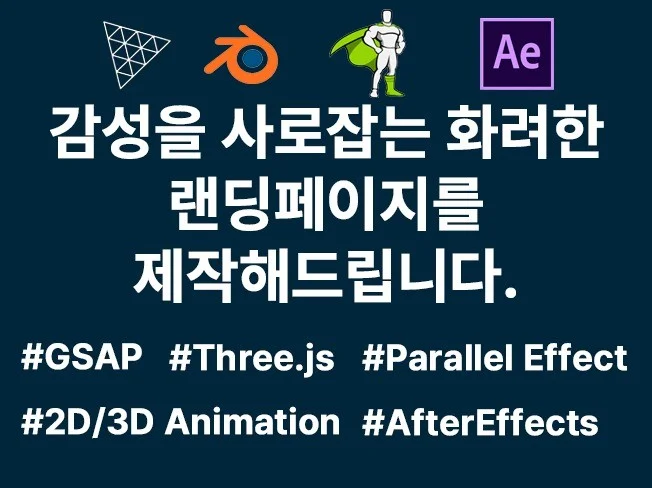 Ae

감성을 사로잡는 화려한 랜딩페이지를 제작해드립니다.

#GSAP #Three.js #Parallel Effect

#2D/3D Animation #AfterEffects